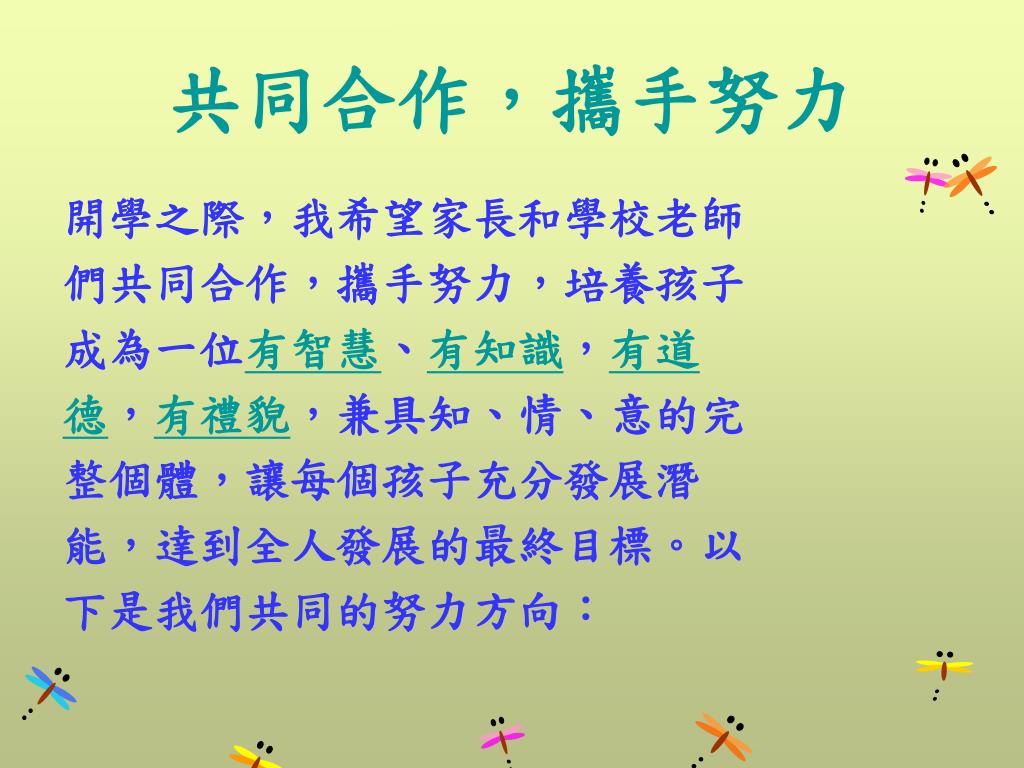 共同合作，攜手努力

開學之際，我希望家長和學校老師們共同合作，攜手努力，培養孩子成為一位有智慧、有知識，有道德，有禮貌，兼具知、情、意的完整個體，讓每個孩子充分發展潛能，達到全人發展的最終目標。以下是我們共同的努力方向：